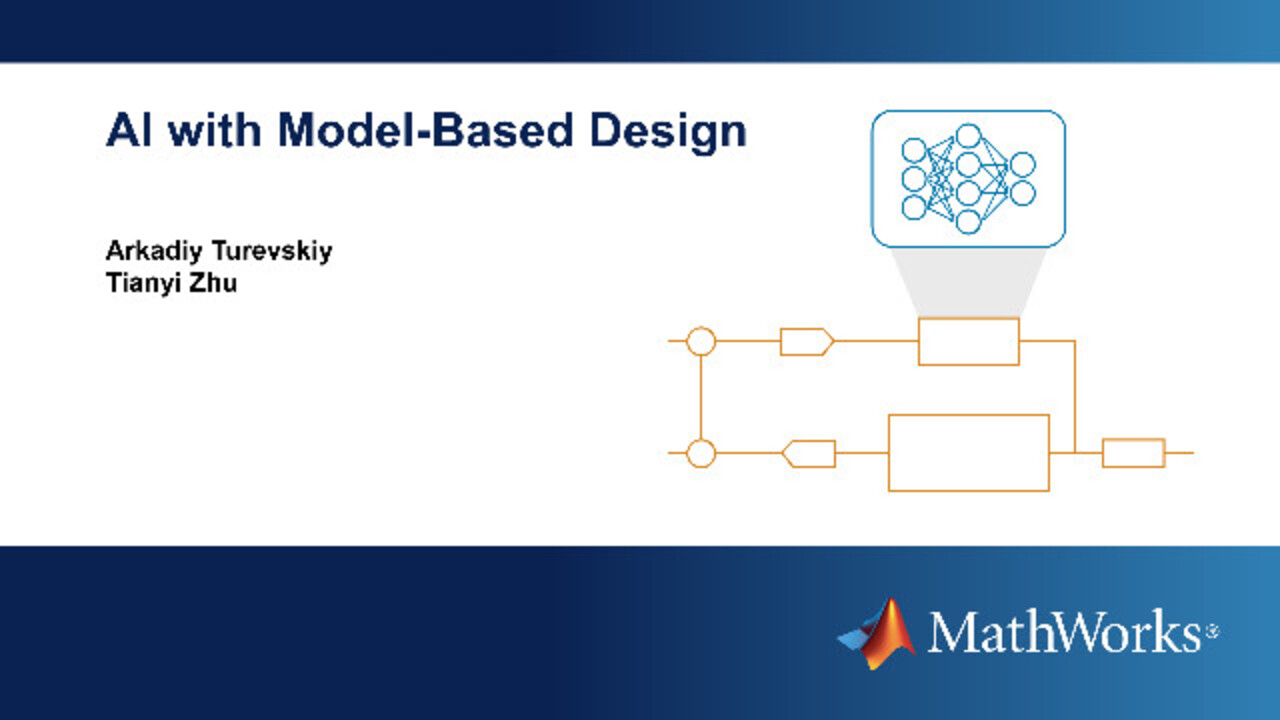 AI with Model-Based Design

Arkadiy Turevskiy
Tianyi Zhu

MathWorks®